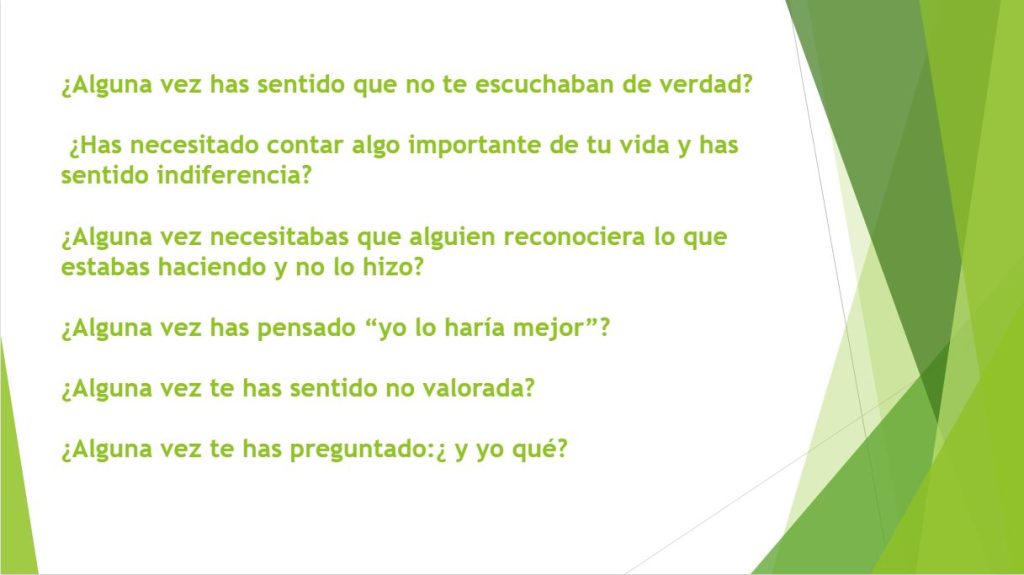 ¿Alguna vez has sentido que no te escuchaban de verdad?

¿Has necesitado contar algo importante de tu vida y has sentido indiferencia?

¿Alguna vez necesitabas que alguien reconociera lo que estabas haciendo y no lo hizo?

¿Alguna vez has pensado “yo lo haría mejor”?

¿Alguna vez te has sentido no valorada?

¿Alguna vez te has preguntado:¿ y yo qué?